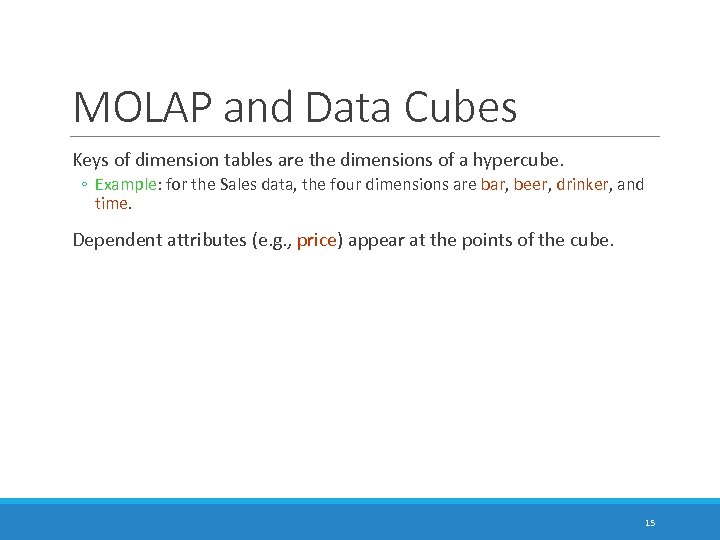 MOLAP and Data Cubes

Keys of dimension tables are the dimensions of a hypercube.

◦ Example: for the Sales data, the four dimensions are bar, beer, drinker, and time.

Dependent attributes (e.g., price) appear at the points of the cube.

15